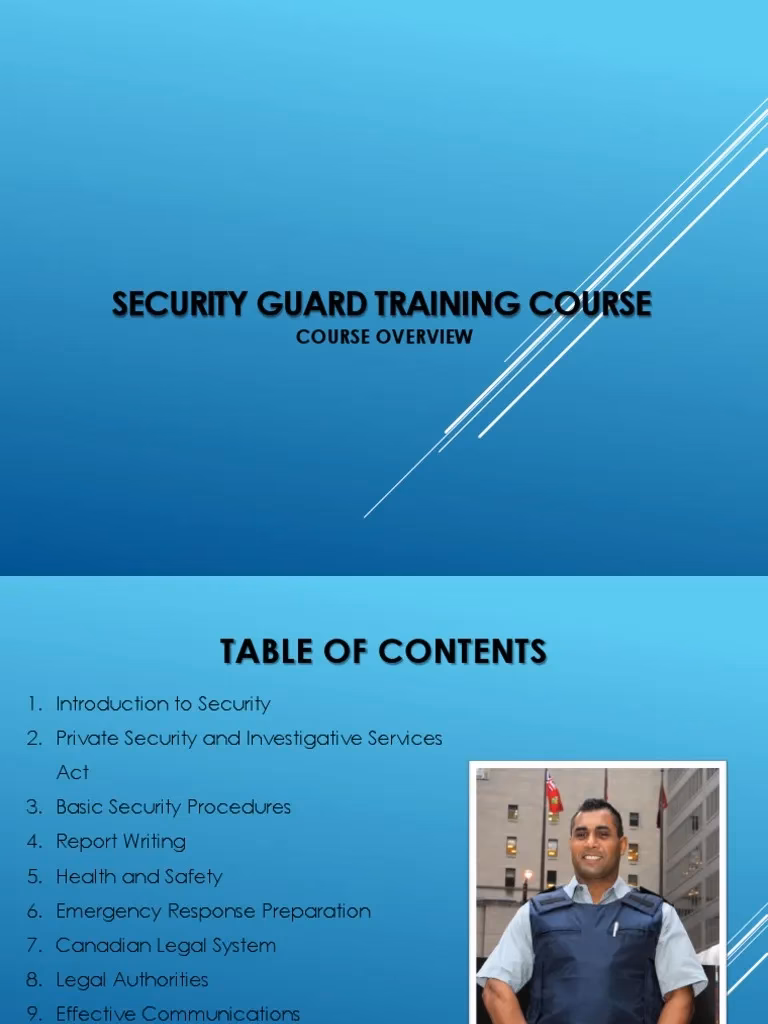 SECURITY GUARD TRAINING COURSE
COURSE OVERVIEW

TABLE OF CONTENTS

1. Introduction to Security
2. Private Security and Investigative Services Act
3. Basic Security Procedures
4. Report Writing
5. Health and Safety
6. Emergency Response Preparation
7. Canadian Legal System
8. Legal Authorities
9. Effective Communications